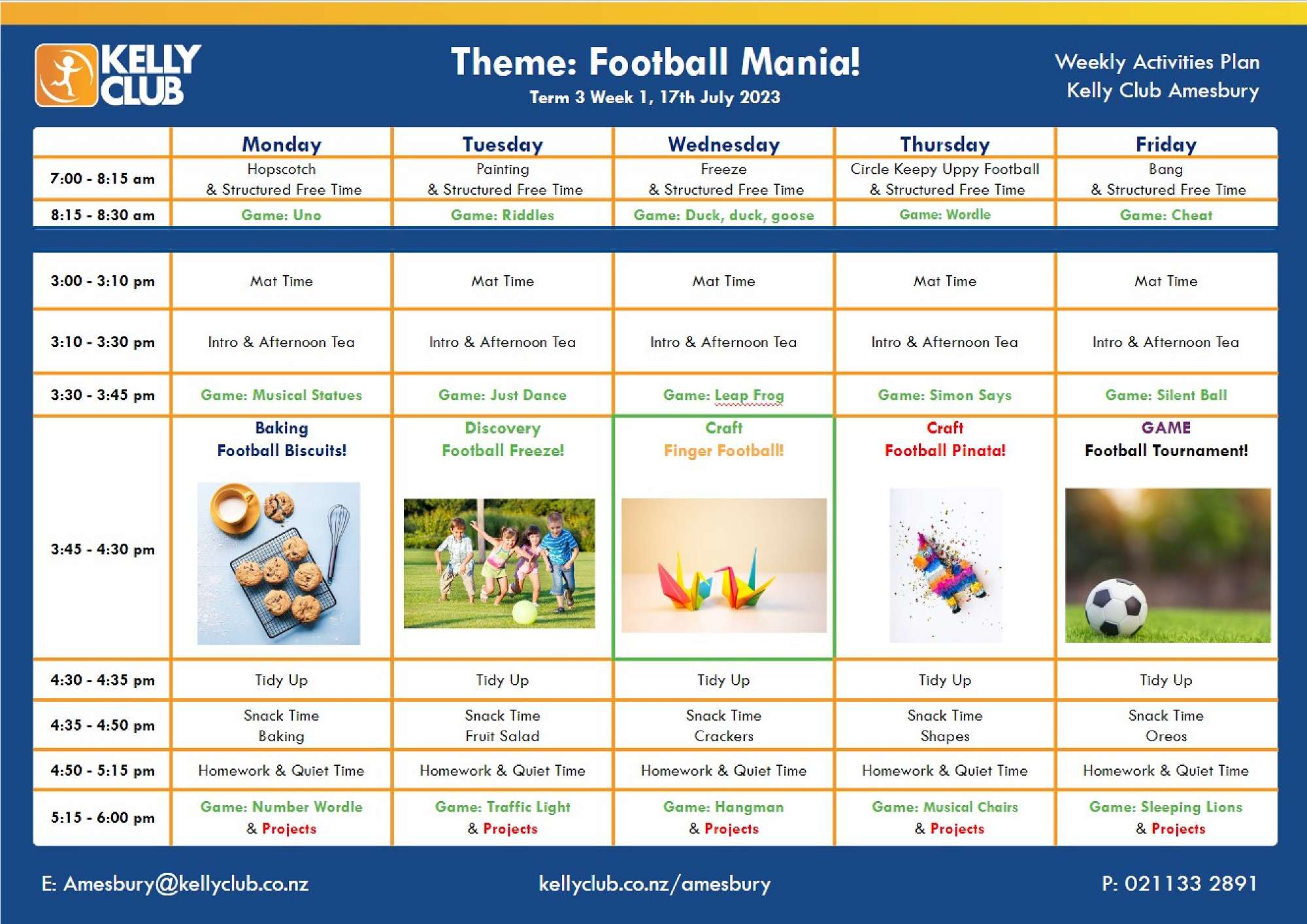 KELLY CLUB

Theme: Football Mania!
Term 3 Week 1, 17th July 2023

Weekly Activities Plan
Kelly Club Amesbury

| | Monday | Tuesday | Wednesday | Thursday | Friday |
|---|---|---|---|---|---|
| 7:00 - 8:15 am | Hopscotch & Structured Free Time | Painting & Structured Free Time | Freeze & Structured Free Time | Circle Keepy Uppy Football & Structured Free Time | Bang & Structured Free Time |
| 8:15 - 8:30 am | Game: Uno | Game: Riddles | Game: Duck, duck, goose | Game: Wordle | Game: Cheat |

| | | | | | |
|---|---|---|---|---|---|
| 3:00 - 3:10 pm | Mat Time | Mat Time | Mat Time | Mat Time | Mat Time |
| 3:10 - 3:30 pm | Intro & Afternoon Tea | Intro & Afternoon Tea | Intro & Afternoon Tea | Intro & Afternoon Tea | Intro & Afternoon Tea |
| 3:30 - 3:45 pm | Game: Musical Statues | Game: Just Dance | Game: Leap Frog | Game: Simon Says | Game: Silent Ball |
| 3:45 - 4:30 pm | Baking Football Biscuits! | Discovery Football Freeze! | Craft Finger Football! | Craft Football Pinata! | GAME Football Tournament! |
| 4:30 - 4:35 pm | Tidy Up | Tidy Up | Tidy Up | Tidy Up | Tidy Up |
| 4:35 - 4:50 pm | Snack Time Baking | Snack Time Fruit Salad | Snack Time Crackers | Snack Time Shapes | Snack Time Oreos |
| 4:50 - 5:15 pm | Homework & Quiet Time | Homework & Quiet Time | Homework & Quiet Time | Homework & Quiet Time | Homework & Quiet Time |
| 5:15 - 6:00 pm | Game: Number Wordle & Projects | Game: Traffic Light & Projects | Game: Hangman & Projects | Game: Musical Chairs & Projects | Game: Sleeping Lions & Projects |

E: Amesbury@kellyclub.co.nz
kellyclub.co.nz/amesbury
P: 021133 2891